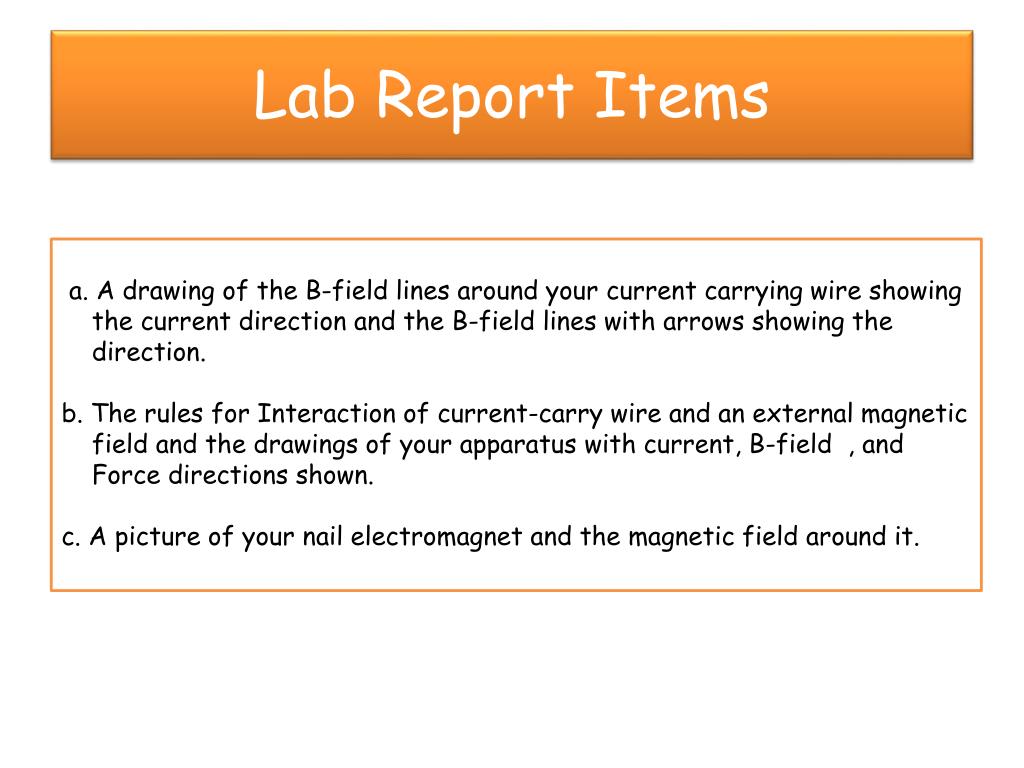 Lab Report Items

a. A drawing of the B-field lines around your current carrying wire showing the current direction and the B-field lines with arrows showing the direction.

b. The rules for Interaction of current-carry wire and an external magnetic field and the drawings of your apparatus with current, B-field , and Force directions shown.

c. A picture of your nail electromagnet and the magnetic field around it.